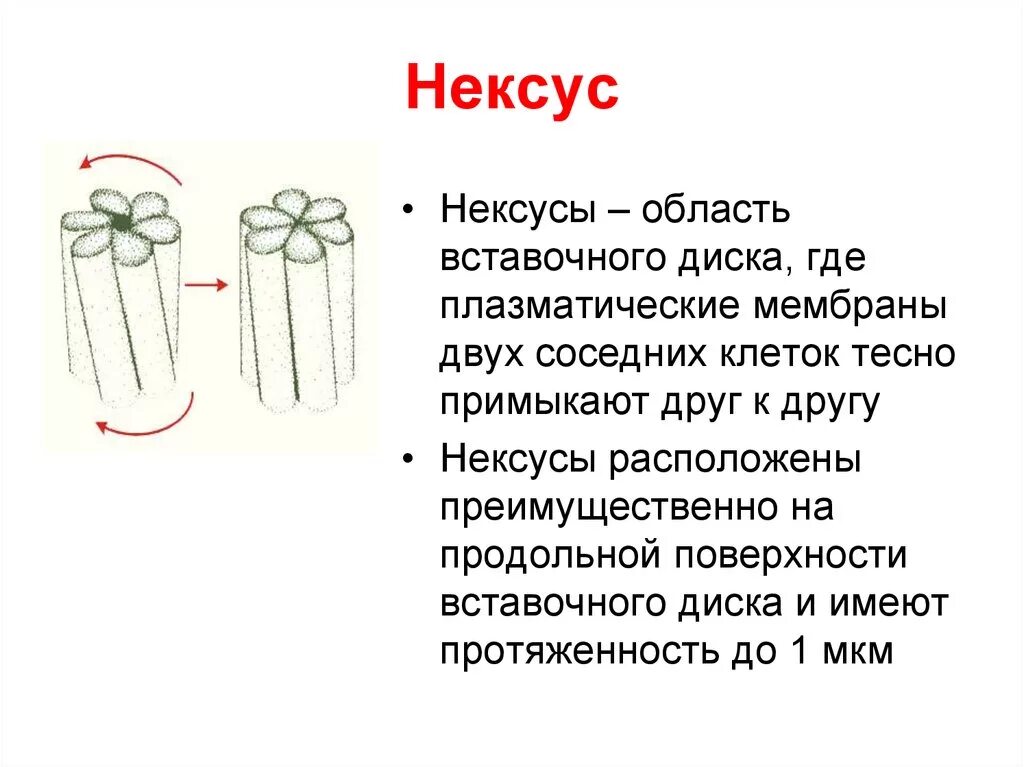 Нексус

• Нексусы – область вставочного диска, где плазматические мембраны двух соседних клеток тесно примыкают друг к другу

• Нексусы расположены преимущественно на продольной поверхности вставочного диска и имеют протяженность до 1 мкм